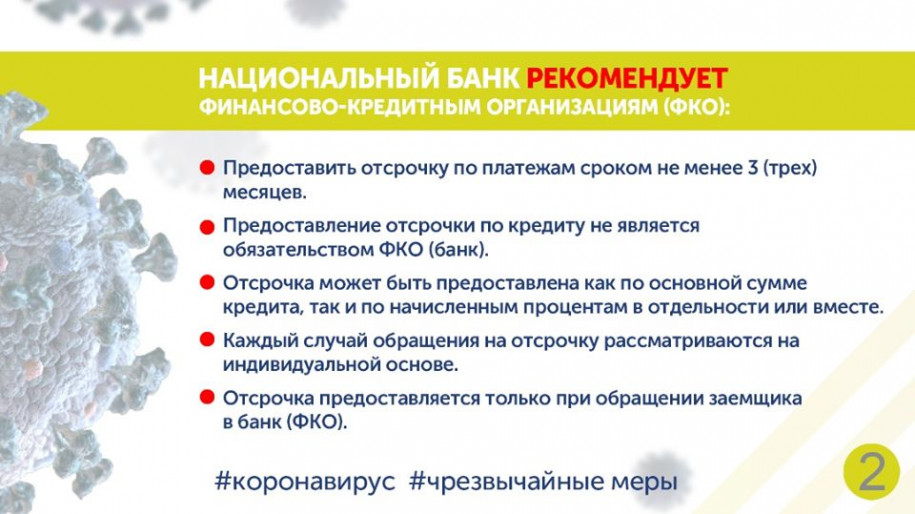 НАЦИОНАЛЬНЫЙ БАНК РЕКОМЕНДУЕТ ФИНАНСОВО-КРЕДИТНЫМ ОРГАНИЗАЦИЯМ (ФКО):

Предоставить отсрочку по платежам сроком не менее 3 (трех) месяцев.

Предоставление отсрочки по кредиту не является обязательством ФКО (банк).

Отсрочка может быть предоставлена как по основной сумме кредита, так и по начисленным процентам в отдельности или вместе.

Каждый случай обращения на отсрочку рассматриваются на индивидуальной основе.

Отсрочка предоставляется только при обращении заемщика в банк (ФКО).

#коронавирус #чрезвычайные меры

2